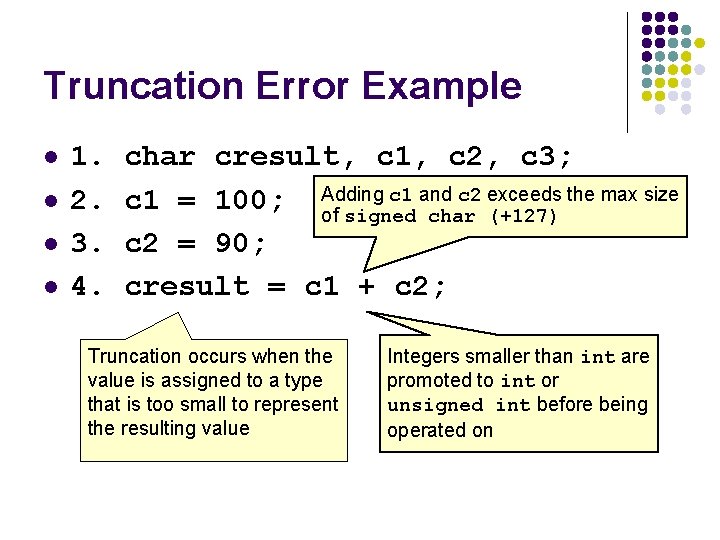 Truncation Error Example

- 1. char cresult, c1, c2, c3;
- 2. c1 = 100;
- 3. c2 = 90;
- 4. cresult = c1 + c2;

Adding c1 and c2 exceeds the max size of signed char (+127)

Truncation occurs when the value is assigned to a type that is too small to represent the resulting value

Integers smaller than int are promoted to int or unsigned int before being operated on